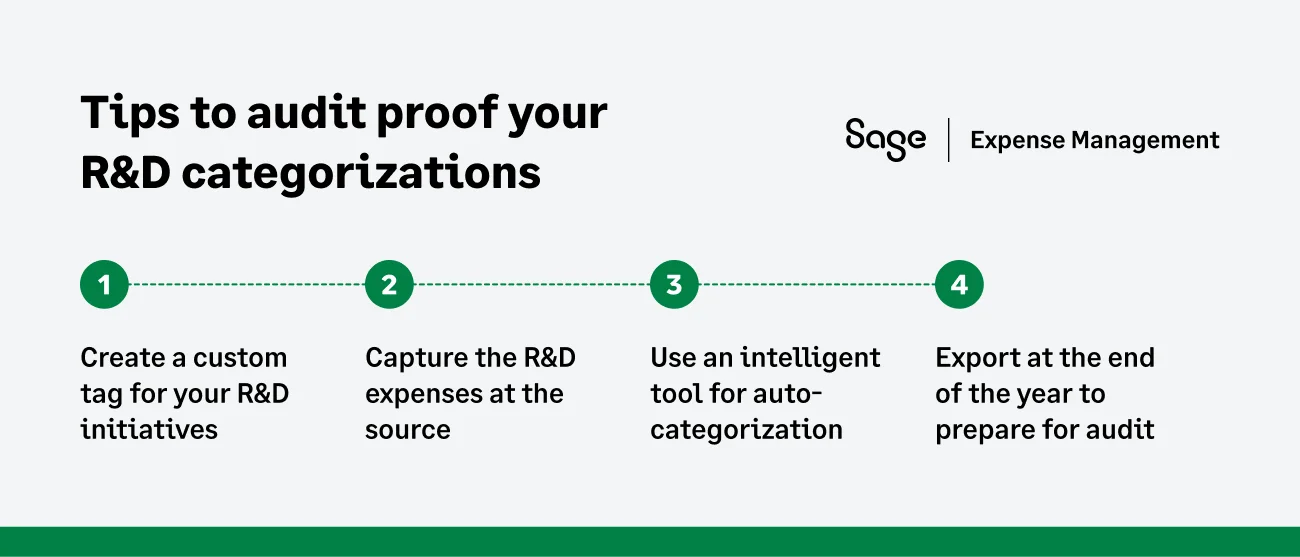 Tips to audit proof your R&D categorizations

Sage | Expense Management

1

Create a custom tag for your R&D initiatives

2

Capture the R&D expenses at the source

3

Use an intelligent tool for auto-categorization

4

Export at the end of the year to prepare for audit